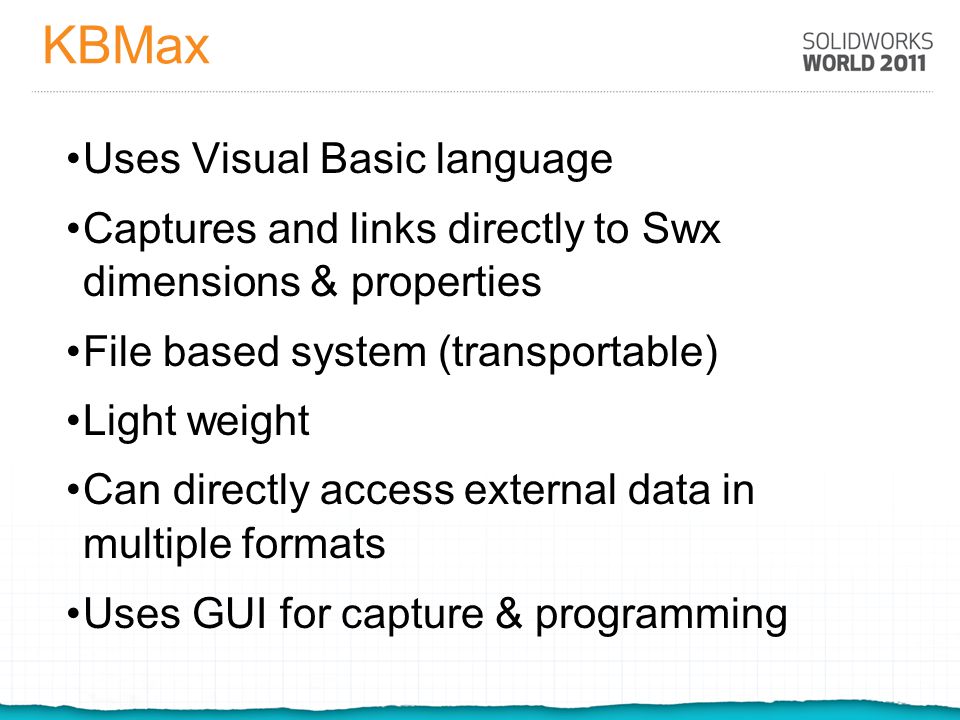 KBMax

SOLIDWORKS
WORLD 2011

•Uses Visual Basic language

•Captures and links directly to Swx dimensions & properties

•File based system (transportable)

•Light weight

•Can directly access external data in multiple formats

•Uses GUI for capture & programming